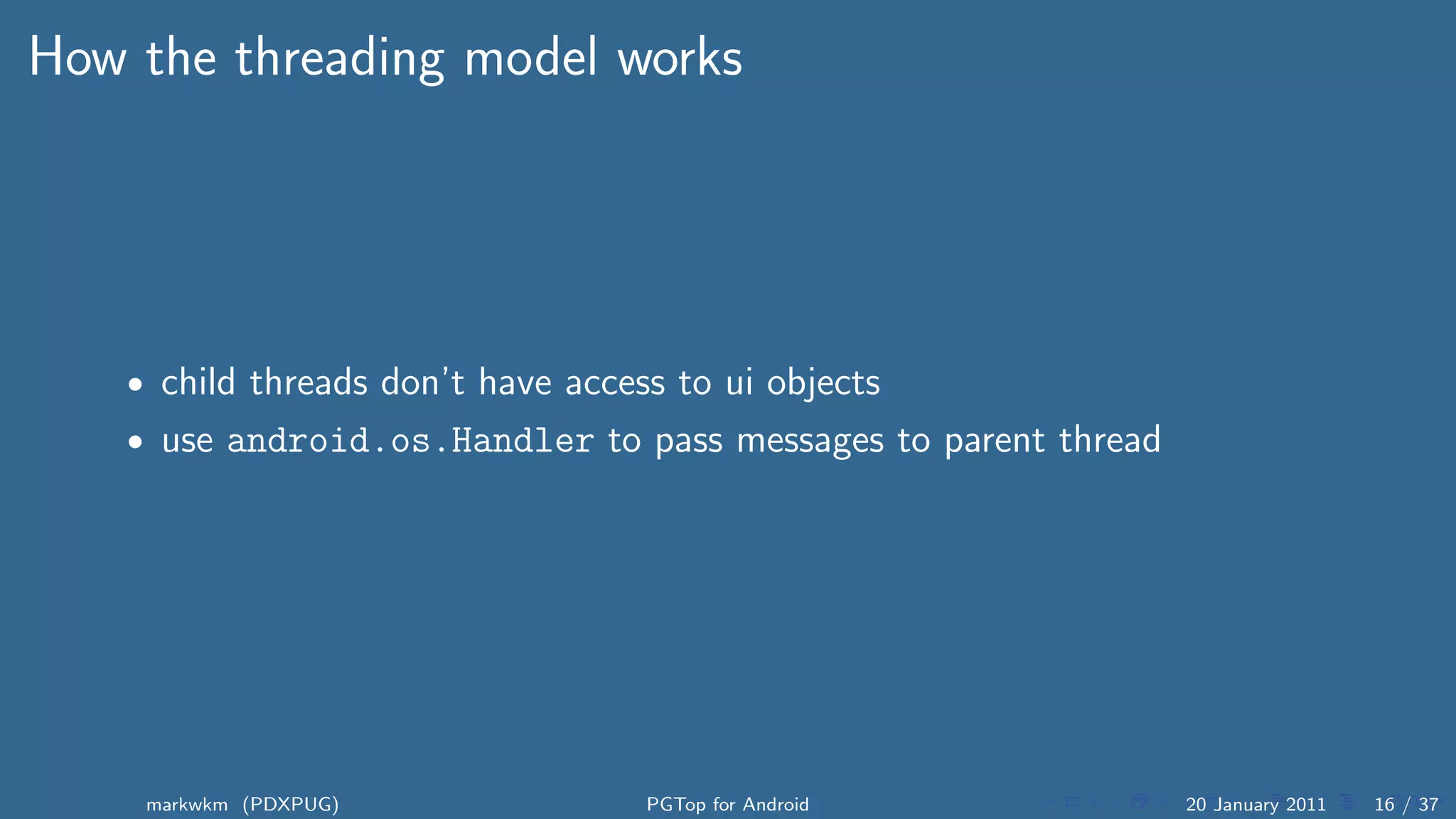 How the threading model works

• child threads don't have access to ui objects
• use android.os.Handler to pass messages to parent thread

markwkm (PDXPUG) PGTop for Android 20 January 2011 16 / 37